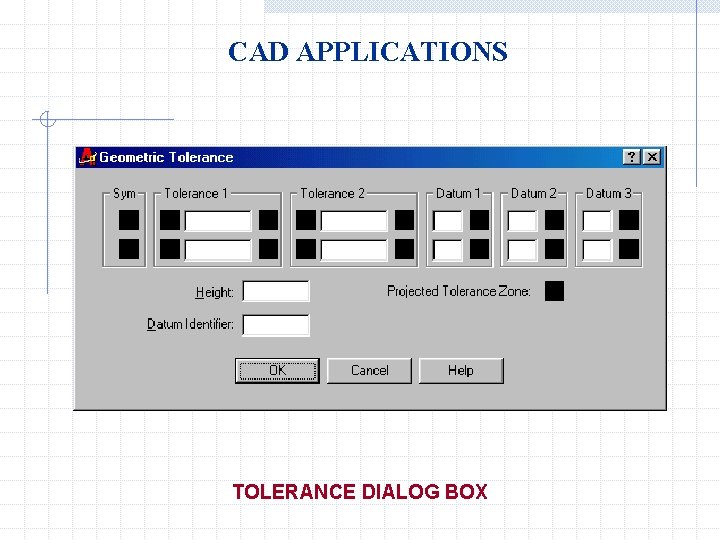 CAD APPLICATIONS

Geometric Tolerance

?

Sym

Tolerance 1

Tolerance 2

Datum 1

Datum 2

Datum 3

Height:

Projected Tolerance Zone:

Datum Identifier:

OK

Cancel

Help

TOLERANCE DIALOG BOX